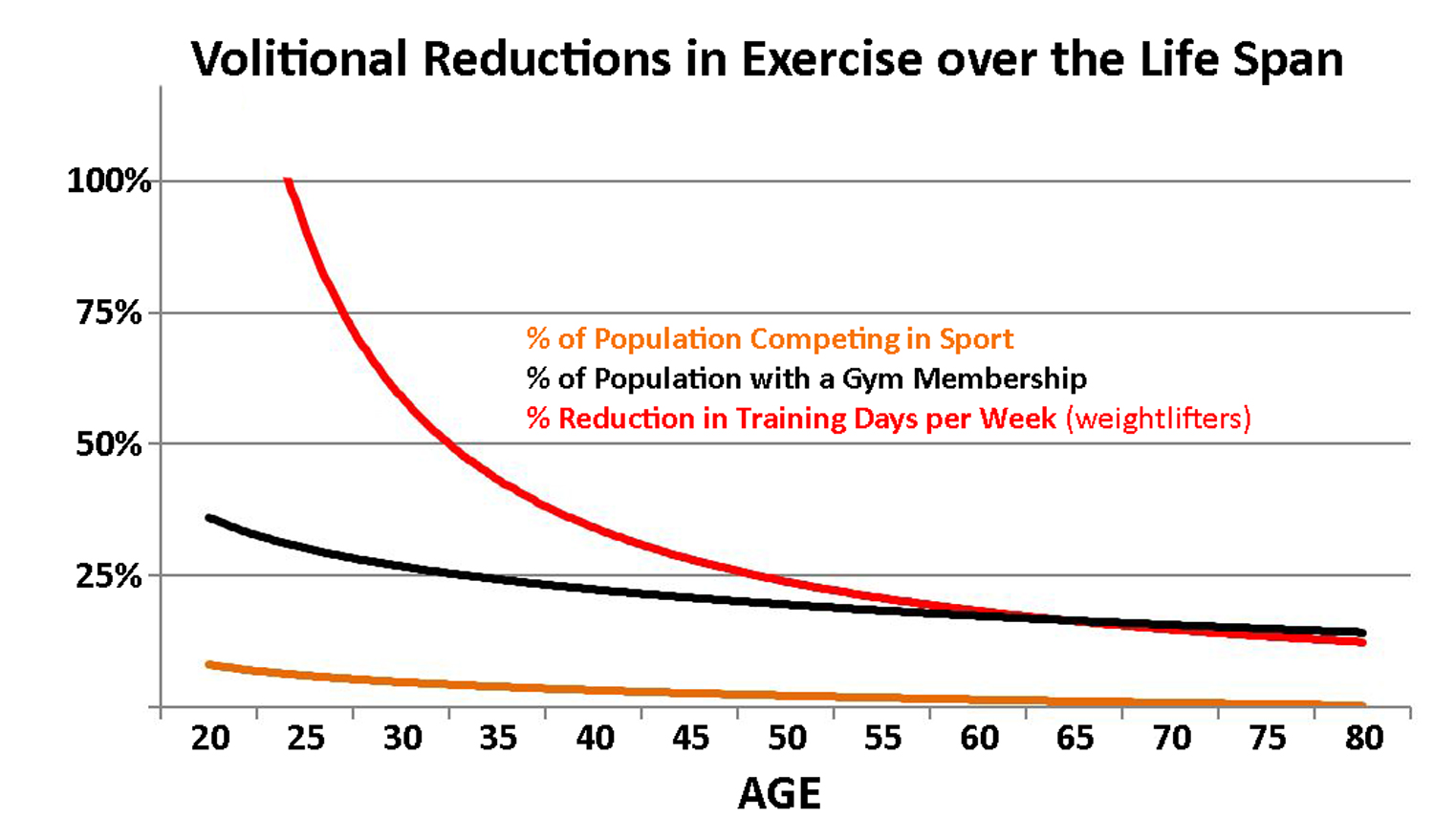 Volitional Reductions in Exercise over the Life Span

100%
75%
50%
25%

% of Population Competing in Sport
% of Population with a Gym Membership
% Reduction in Training Days per Week (weightlifters)

20 25 30 35 40 45 50 55 60 65 70 75 80

AGE